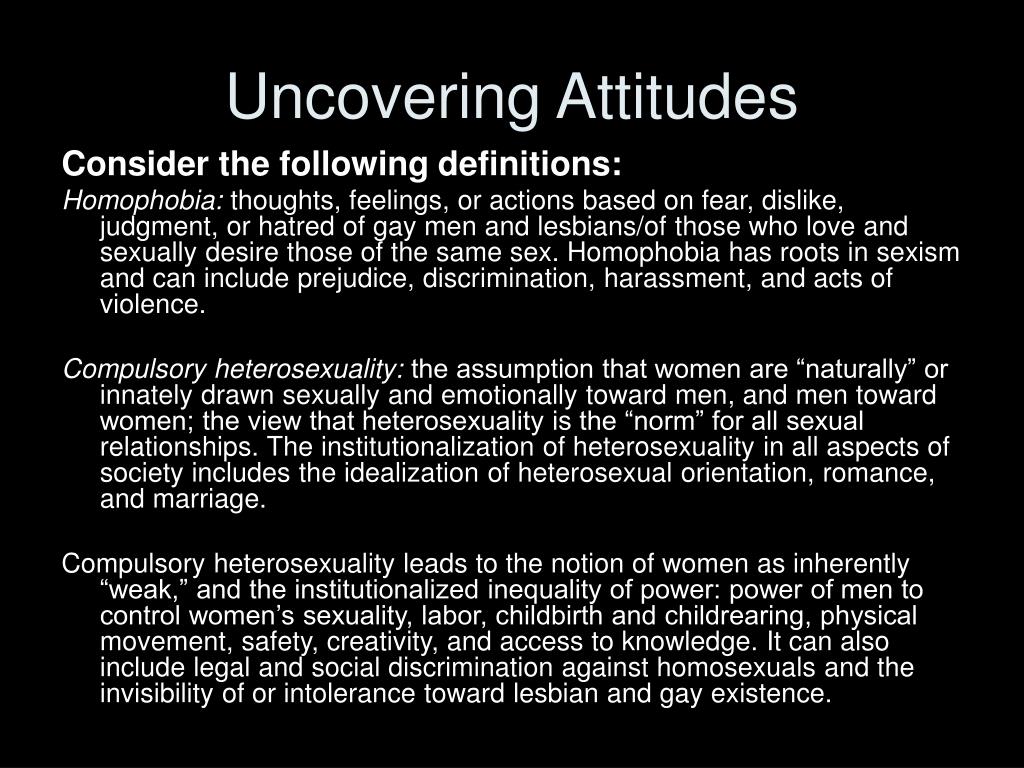 Uncovering Attitudes

Consider the following definitions:

Homophobia: thoughts, feelings, or actions based on fear, dislike, judgment, or hatred of gay men and lesbians/of those who love and sexually desire those of the same sex. Homophobia has roots in sexism and can include prejudice, discrimination, harassment, and acts of violence.

Compulsory heterosexuality: the assumption that women are “naturally” or innately drawn sexually and emotionally toward men, and men toward women; the view that heterosexuality is the “norm” for all sexual relationships. The institutionalization of heterosexuality in all aspects of society includes the idealization of heterosexual orientation, romance, and marriage.

Compulsory heterosexuality leads to the notion of women as inherently “weak,” and the institutionalized inequality of power: power of men to control women’s sexuality, labor, childbirth and childrearing, physical movement, safety, creativity, and access to knowledge. It can also include legal and social discrimination against homosexuals and the invisibility of or intolerance toward lesbian and gay existence.